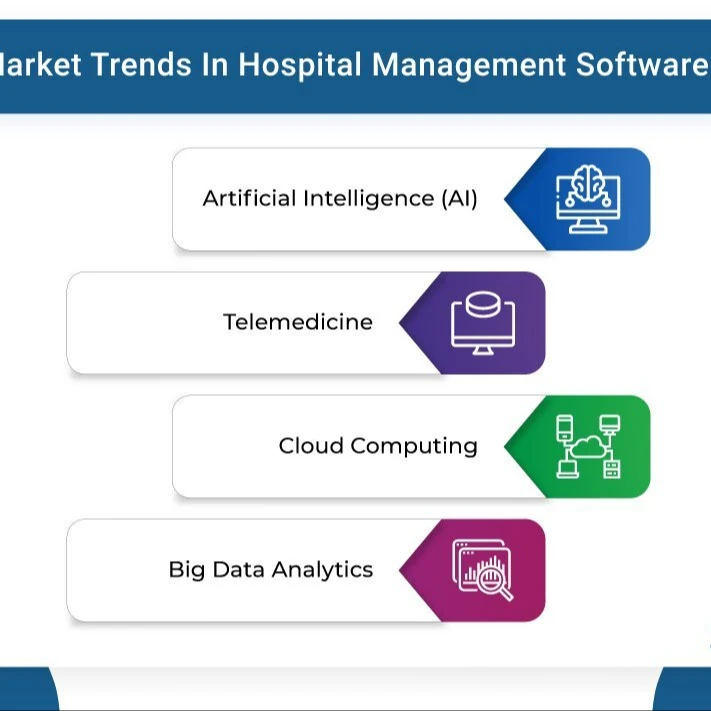 arket Trends In Hospital Management Software

Artificial Intelligence (AI)

Telemedicine

Cloud Computing

Big Data Analytics